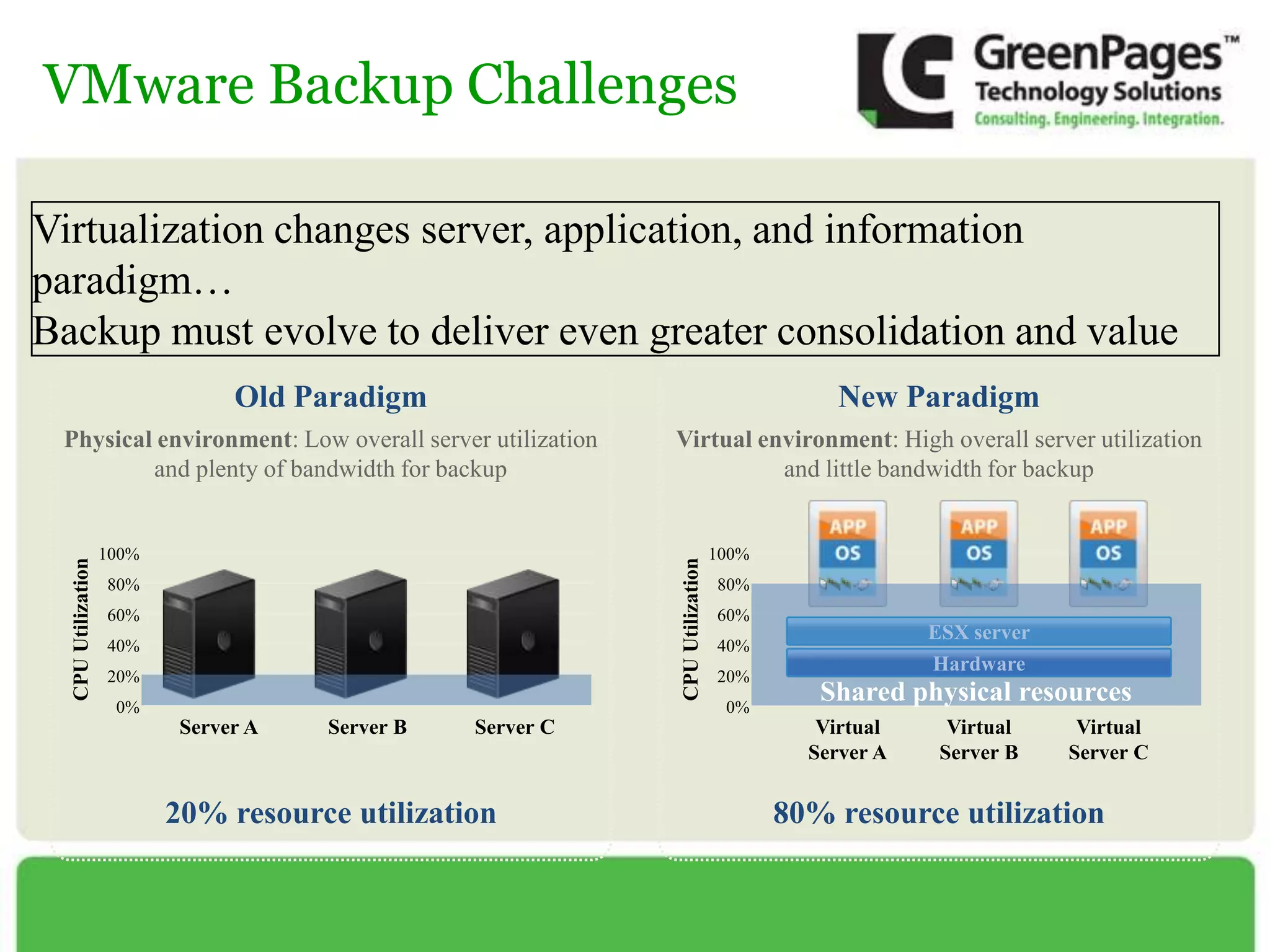 VMware Backup Challenges

GreenPages™
Technology Solutions
Consulting. Engineering. Integration.

Virtualization changes server, application, and information paradigm…
Backup must evolve to deliver even greater consolidation and value

Old Paradigm

Physical environment: Low overall server utilization and plenty of bandwidth for backup

CPU Utilization
100%
80%
60%
40%
20%
0%

Server A
Server B
Server C

20% resource utilization

New Paradigm

Virtual environment: High overall server utilization and little bandwidth for backup

APP
OS
APP
OS
APP
OS

CPU Utilization
100%
80%
60%
40%
20%
0%

ESX server
Hardware
Shared physical resources

Virtual Server A
Virtual Server B
Virtual Server C

80% resource utilization